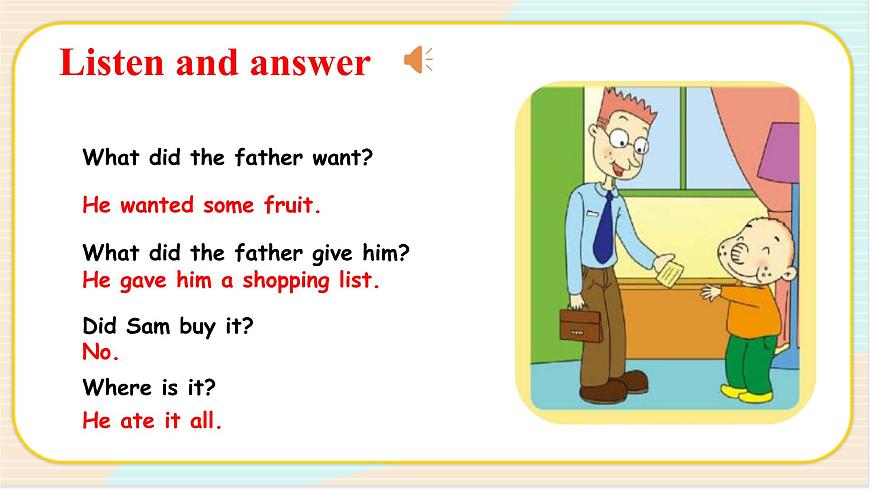 Listen and answer

What did the father want?

He wanted some fruit.

What did the father give him?
He gave him a shopping list.

Did Sam buy it?
No.

Where is it?

He ate it all.